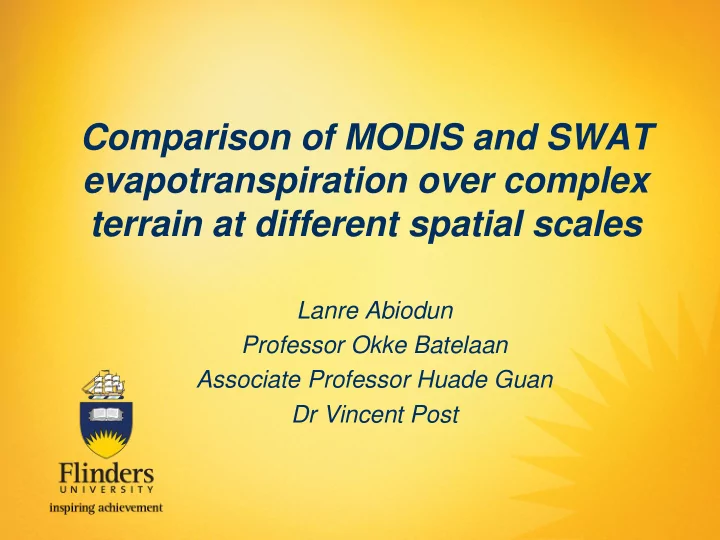 Comparison of MODIS and SWAT evapotranspiration over complex terrain at different spatial scales

Lanre Abiodun
Professor Okke Batelaan
Associate Professor Huade Guan
Dr Vincent Post

Flinders
UNIVERSITY
inspiring achievement